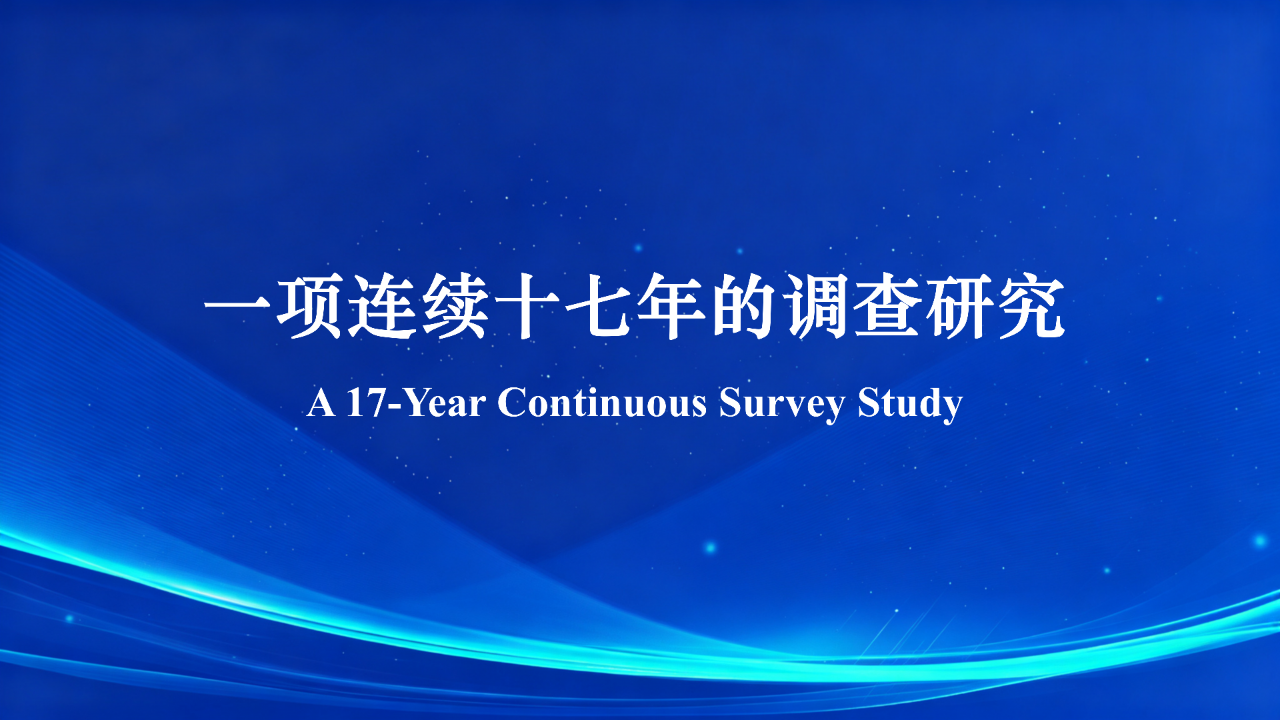 一项连续十七年的调查研究

A 17-Year Continuous Survey Study